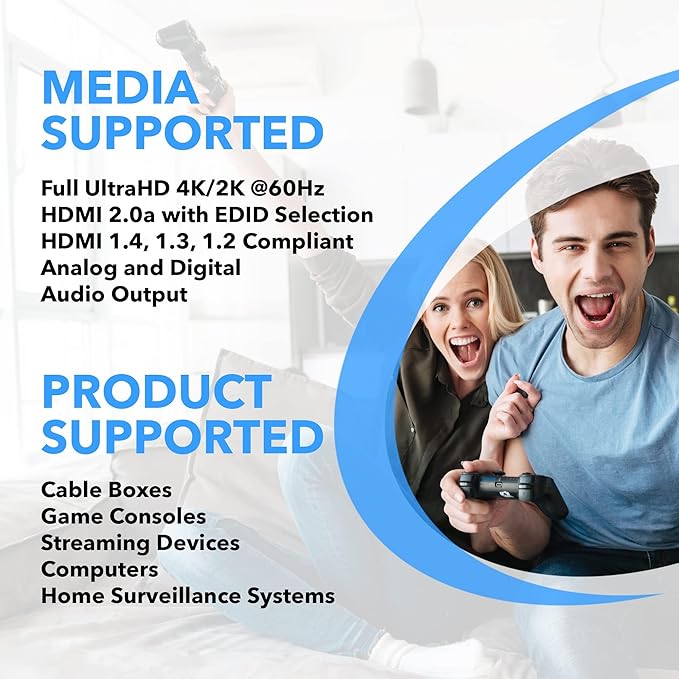 MEDIA SUPPORTED

Full UltraHD 4K/2K @60Hz
HDMI 2.0a with EDID Selection
HDMI 1.4, 1.3, 1.2 Compliant
Analog and Digital
Audio Output

PRODUCT SUPPORTED

Cable Boxes
Game Consoles
Streaming Devices
Computers
Home Surveillance Systems